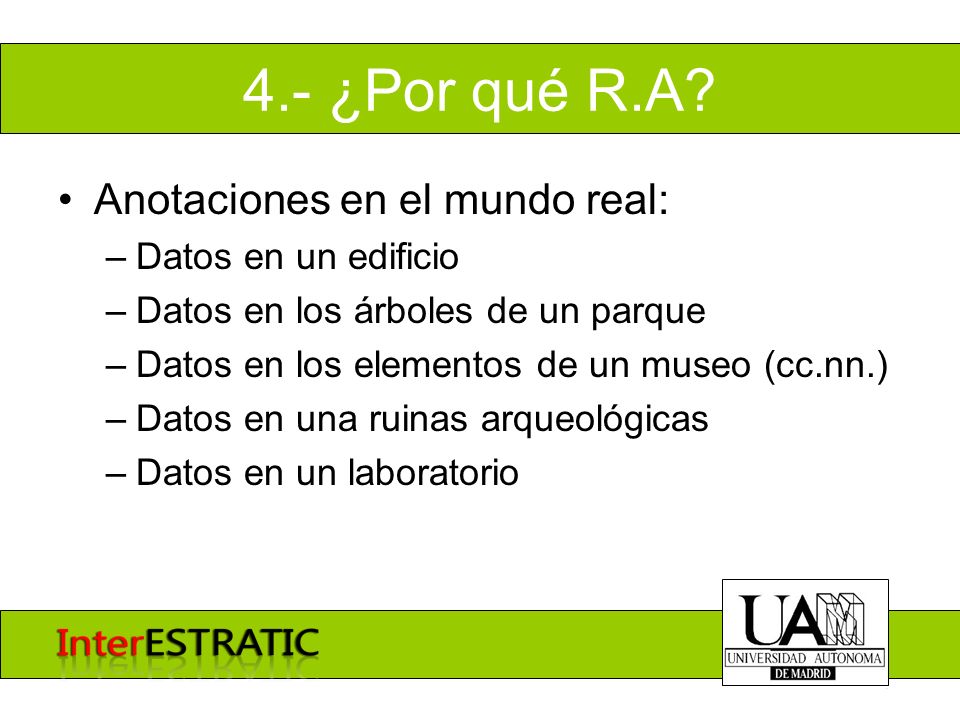 4.- ¿Por qué R.A?

• Anotaciones en el mundo real:
– Datos en un edificio
– Datos en los árboles de un parque
– Datos en los elementos de un museo (cc.nn.)
– Datos en una ruinas arqueológicas
– Datos en un laboratorio

InterESTRATIC

UAM
UNIVERSIDAD AUTONOMA
DE MADRID